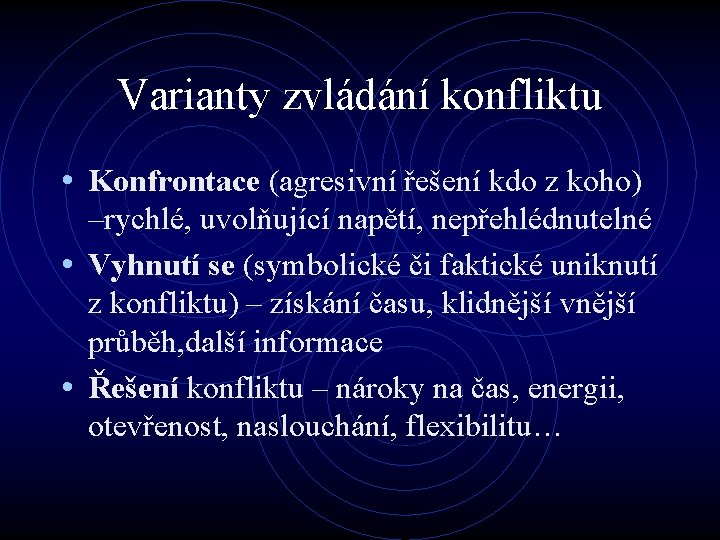 Varianty zvládání konfliktu

• Konfrontace (agresivní řešení kdo z koho) –rychlé, uvolňující napětí, nepřehlédnutelné
• Vyhnutí se (symbolické či faktické uniknutí z konfliktu) – získání času, klidnější vnější průběh,další informace
• Řešení konfliktu – nároky na čas, energii, otevřenost, naslouchání, flexibilitu…